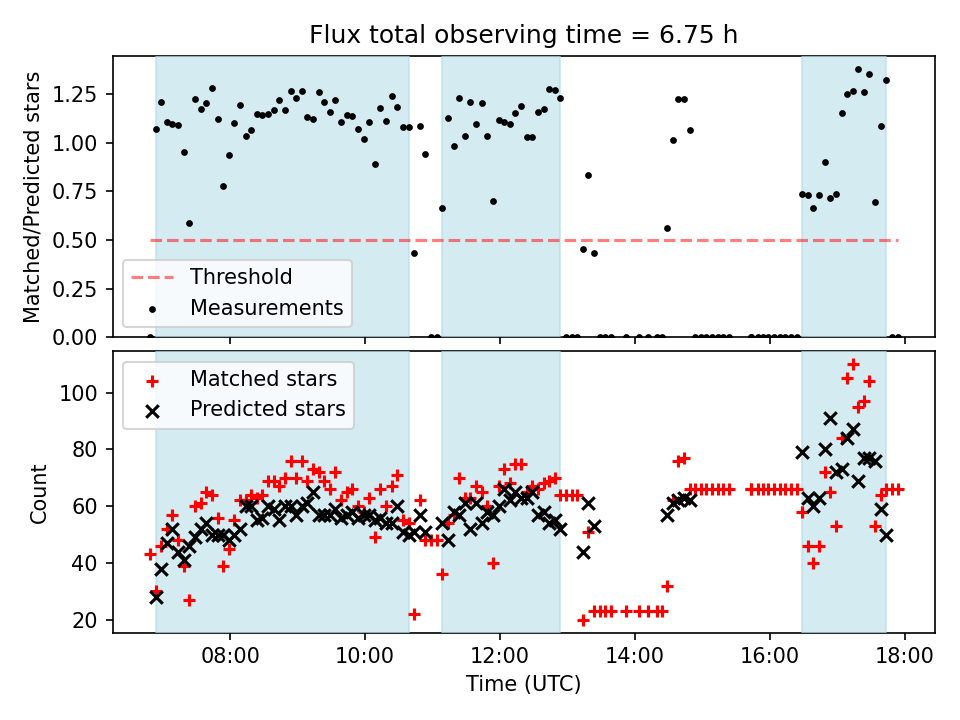 Flux total observing time = 6.75 h

Matched/Predicted stars

1.25
1.00
0.75
0.50
0.25
0.00

Threshold
Measurements

Count

100
80
60
40
20

Matched stars
Predicted stars

08:00
10:00
12:00
14:00
16:00
18:00

Time (UTC)